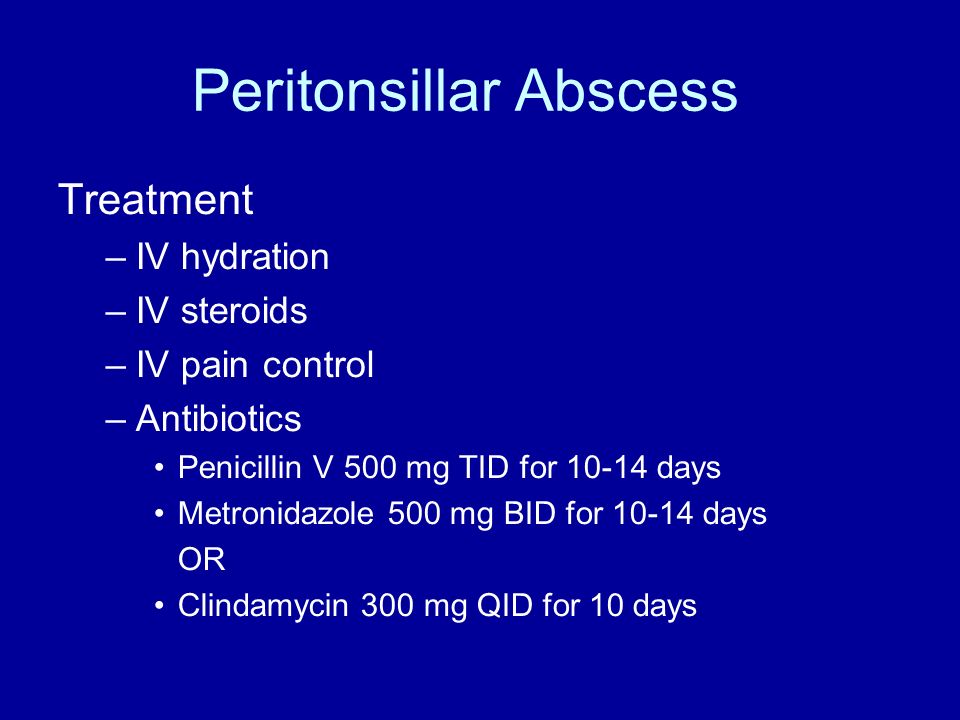 Peritonsillar Abscess

Treatment
– IV hydration
– IV steroids
– IV pain control
– Antibiotics
• Penicillin V 500 mg TID for 10-14 days
• Metronidazole 500 mg BID for 10-14 days
OR
• Clindamycin 300 mg QID for 10 days